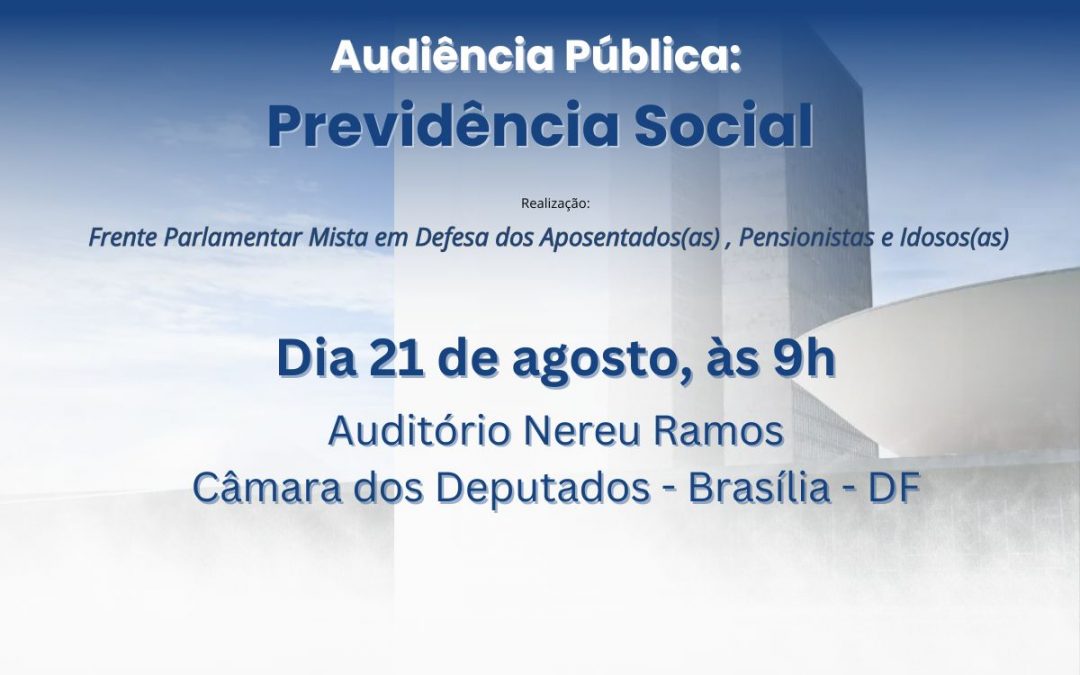 Audiência Pública:
Previdência Social

Realização:
Frente Parlamentar Mista em Defesa dos Aposentados(as) , Pensionistas e Idosos(as)

Dia 21 de agosto, às 9h
Auditório Nereu Ramos
Câmara dos Deputados - Brasília - DF